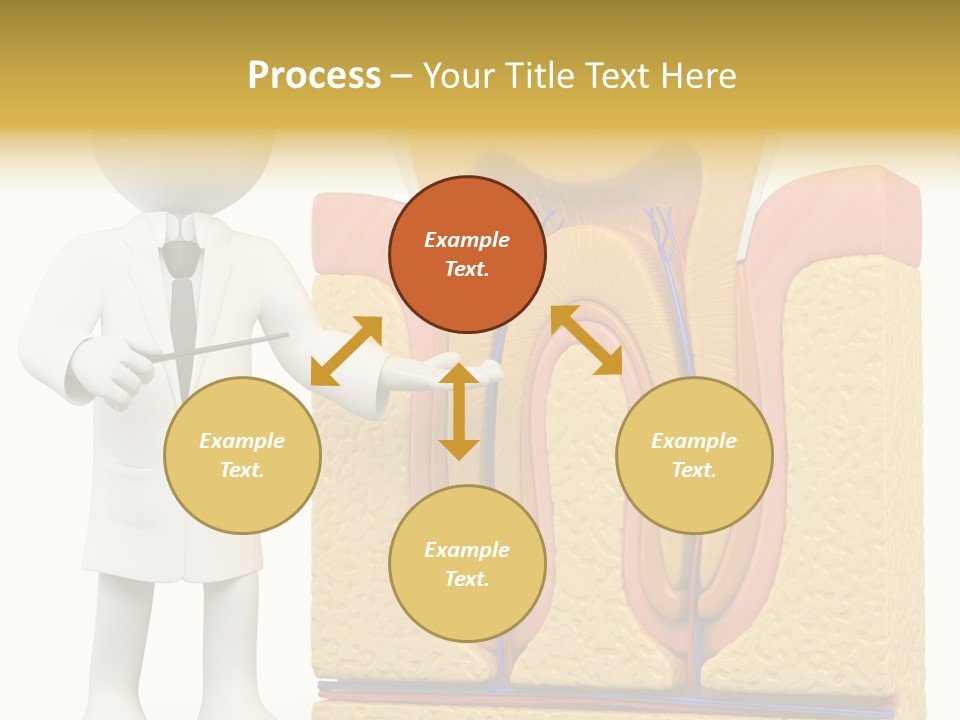 Process – Your Title Text Here

Example Text.

Example Text.

Example Text.

Example Text.